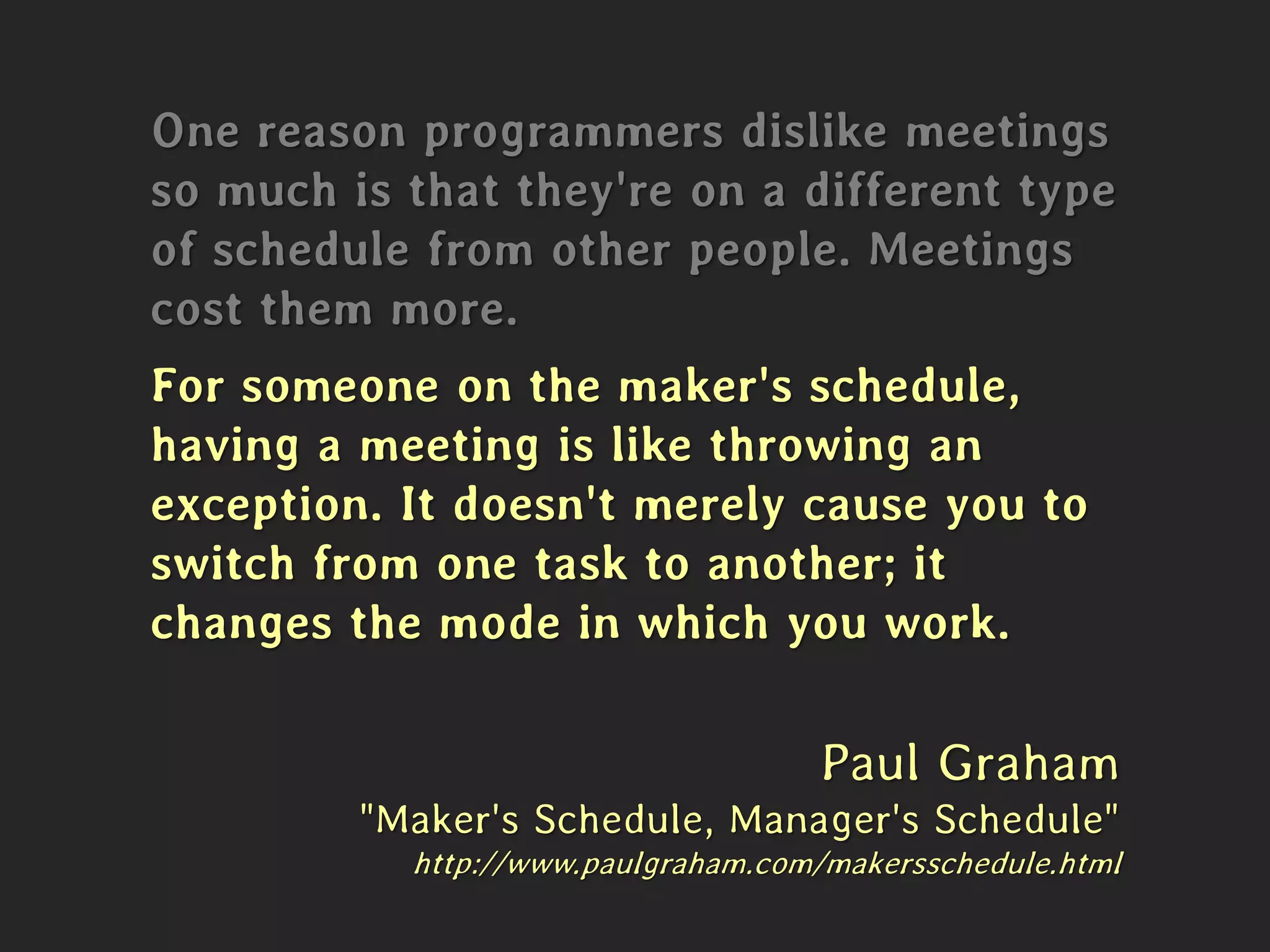 One reason programmers dislike meetings so much is that they're on a different type of schedule from other people. Meetings cost them more.

For someone on the maker's schedule, having a meeting is like throwing an exception. It doesn't merely cause you to switch from one task to another; it changes the mode in which you work.

Paul Graham
"Maker's Schedule, Manager's Schedule"
http://www.paulgraham.com/makersschedule.html